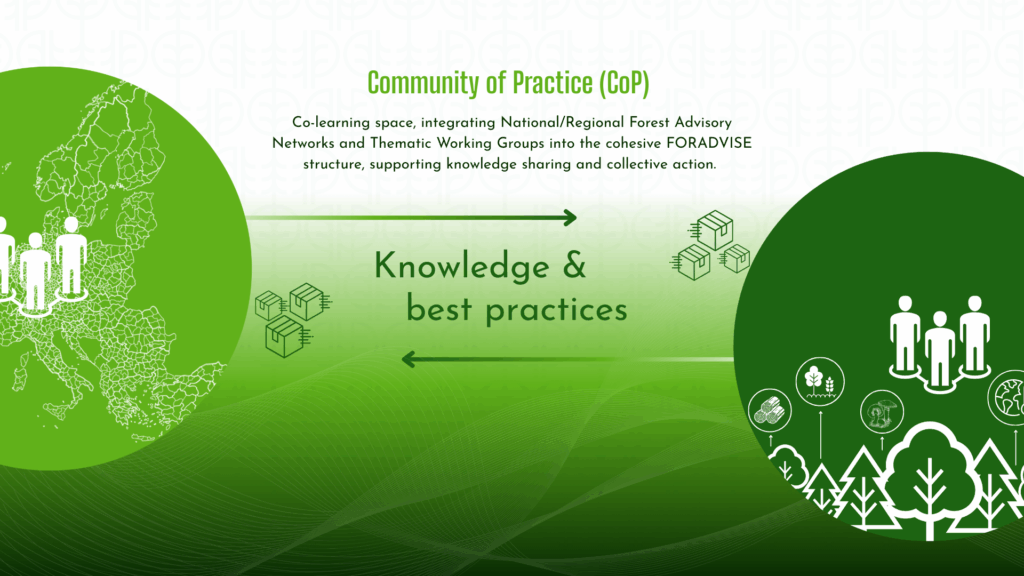 Community of Practice (CoP)

Co-learning space, integrating National/Regional Forest Advisory Networks and Thematic Working Groups into the cohesive FORADVISE structure, supporting knowledge sharing and collective action.

Knowledge & best practices